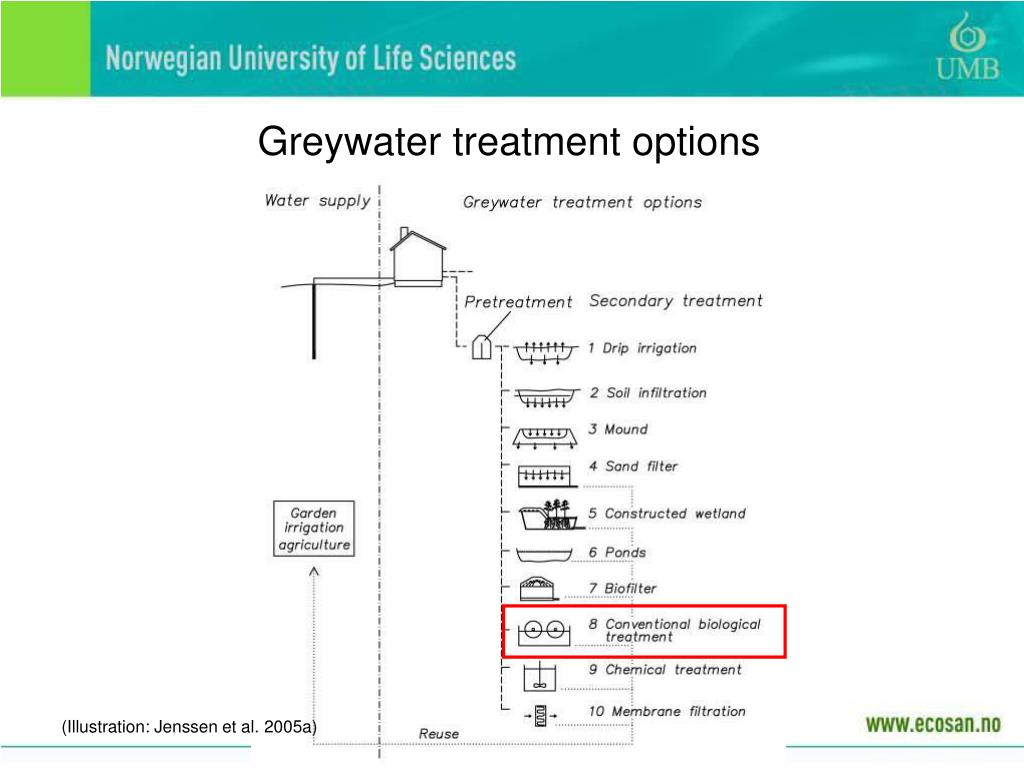 Norwegian University of Life Sciences

UMB

Greywater treatment options

Water supply

Greywater treatment options

Pretreatment

Secondary treatment

1 Drip irrigation

2 Soil infiltration

3 Mound

4 Sand filter

5 Constructed wetland

6 Ponds

7 Biofilter

8 Conventional biological treatment

9 Chemical treatment

10 Membrane filtration

Garden irrigation agriculture

Reuse

(Illustration: Jenssen et al. 2005a)

www.ecosan.no